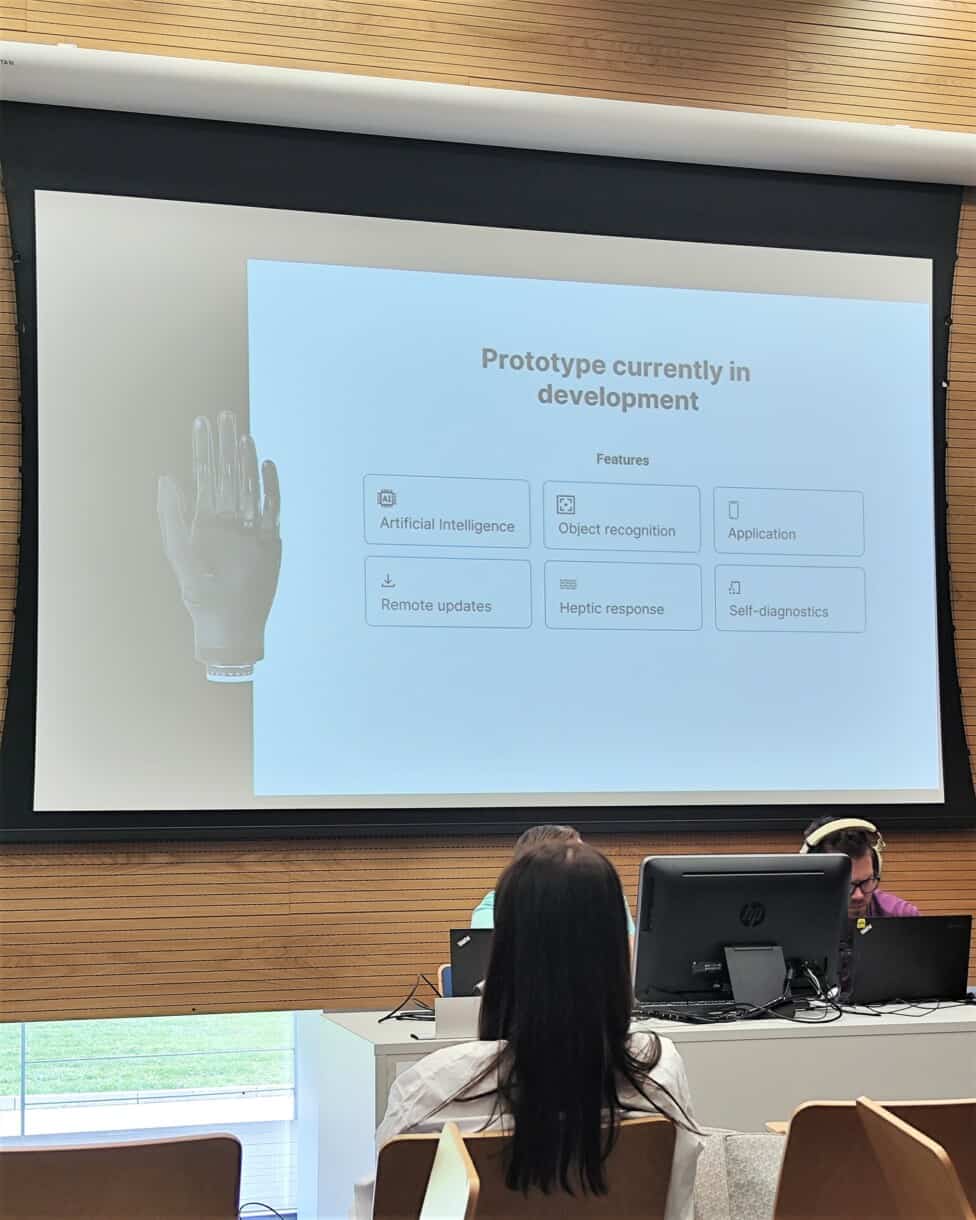 Prototype currently in development

Features

AI Artificial Intelligence

Object recognition

Application

Remote updates

Heptic response

Self-diagnostics

hp